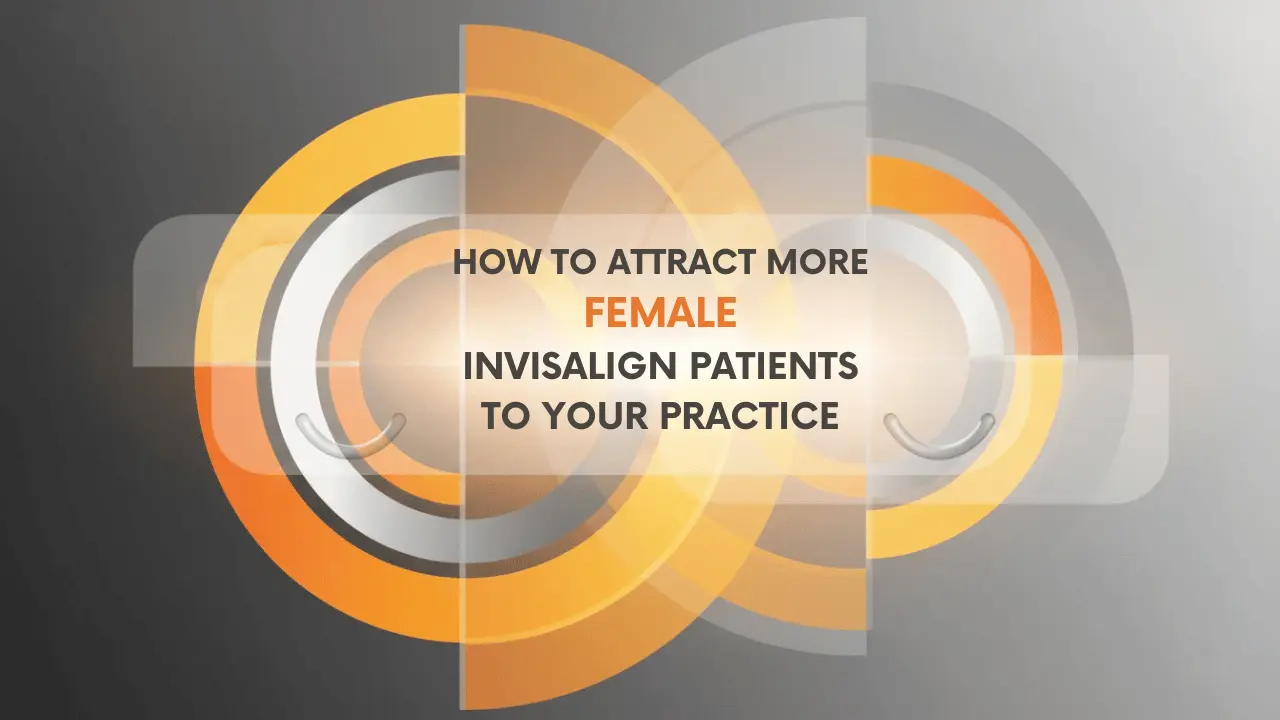 HOW TO ATTRACT MORE
FEMALE
INVISALIGN PATIENTS
TO YOUR PRACTICE